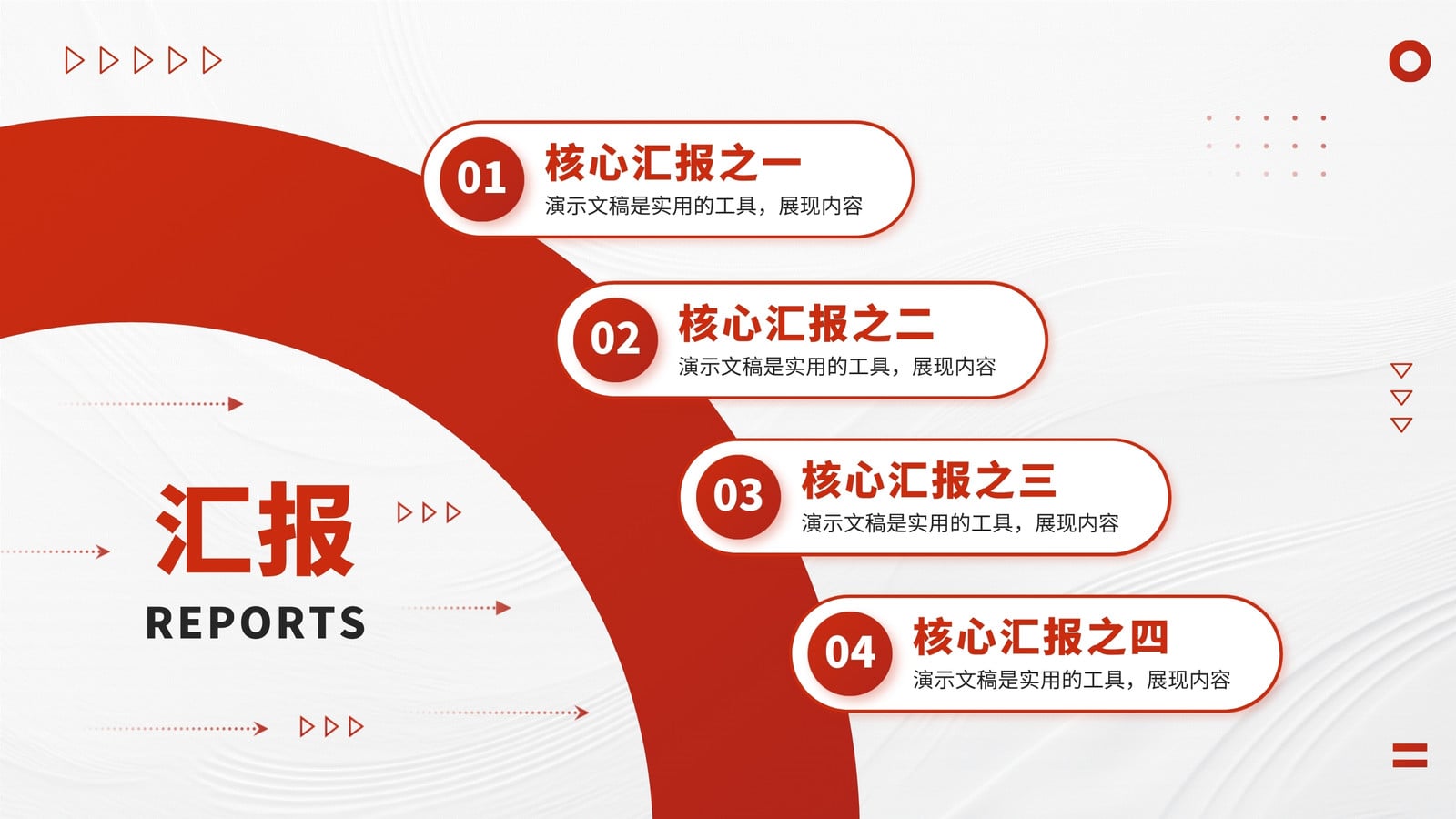 汇报
REPORTS

01
核心汇报之一
演示文稿是实用的工具，展现内容

02
核心汇报之二
演示文稿是实用的工具，展现内容

03
核心汇报之三
演示文稿是实用的工具，展现内容

04
核心汇报之四
演示文稿是实用的工具，展现内容